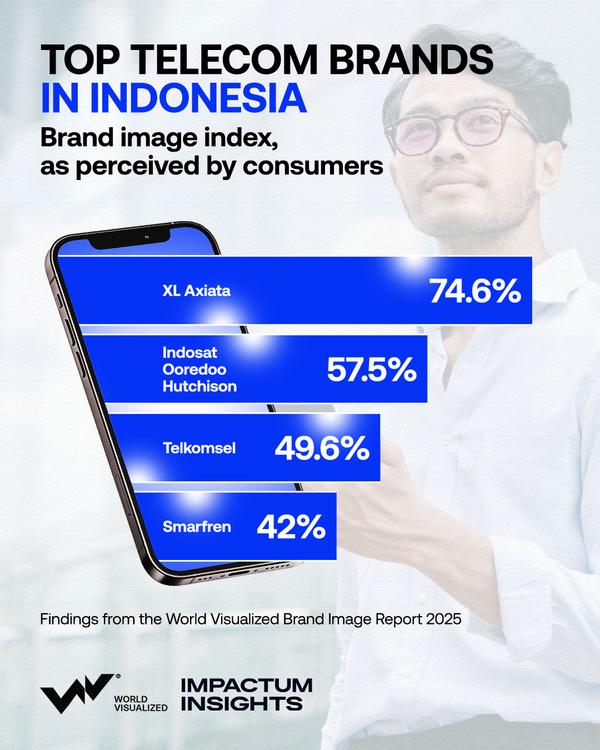 TOP TELECOM BRANDS
IN INDONESIA
Brand image index, as perceived by consumers

XL Axiata 74.6%

Indosat Ooredoo Hutchison 57.5%

Telkomsel 49.6%

Smarfren 42%

Findings from the World Visualized Brand Image Report 2025

WORLD VISUALIZED

IMPACTUM INSIGHTS